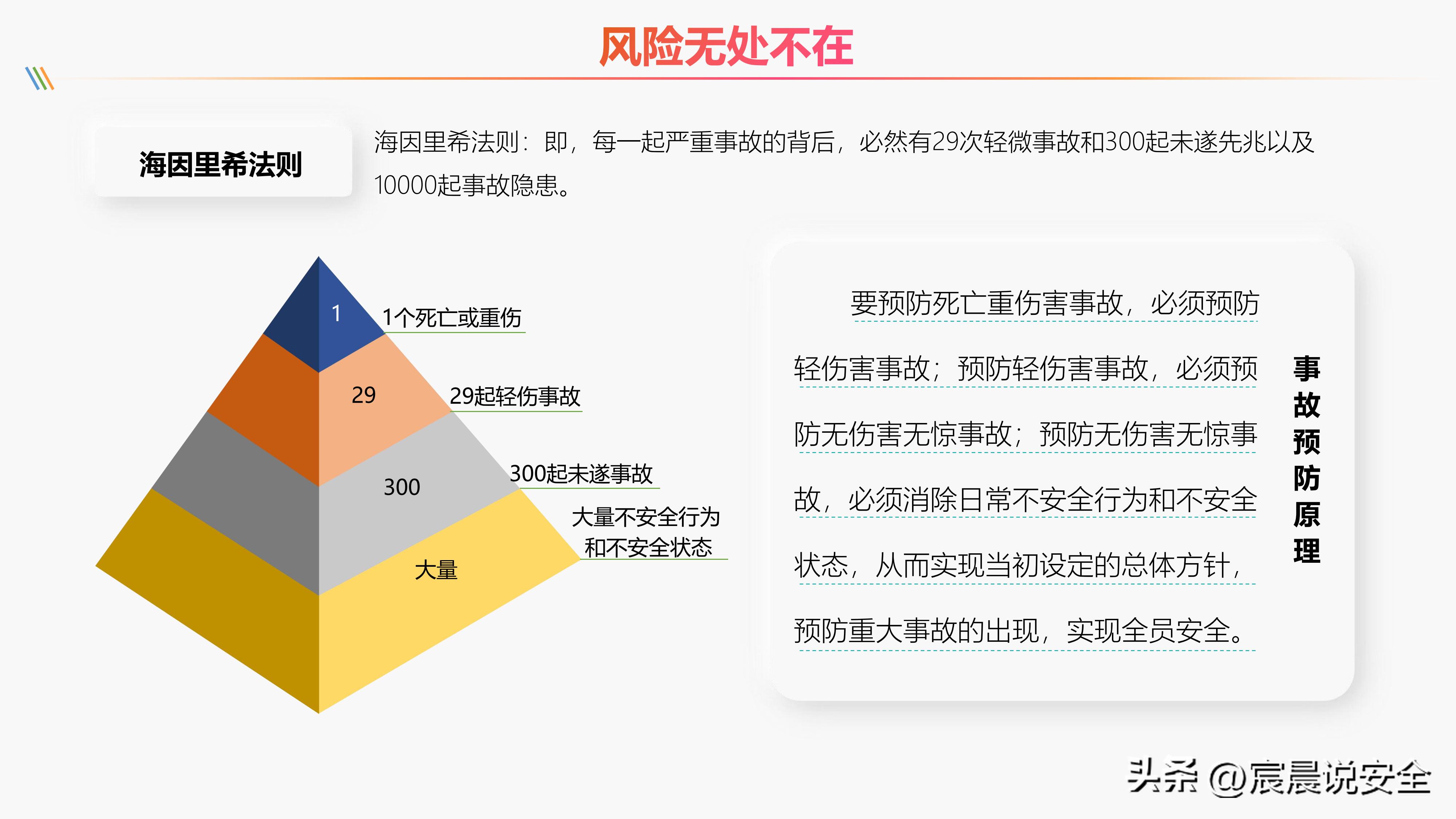 风险无处不在

海因里希法则

海因里希法则：即，每一起严重事故的背后，必然有29次轻微事故和300起未遂先兆以及10000起事故隐患。

1
1个死亡或重伤
29
29起轻伤事故
300
300起未遂事故
大量
大量不安全行为和不安全状态

要预防死亡重伤害事故，必须预防轻伤害事故；预防轻伤害事故，必须预防无伤害无惊事故；预防无伤害无惊事故，必须消除日常不安全行为和不安全状态，从而实现当初设定的总体方针，预防重大事故的出现，实现全员安全。

事故预防原理

头条 @宸晨说安全